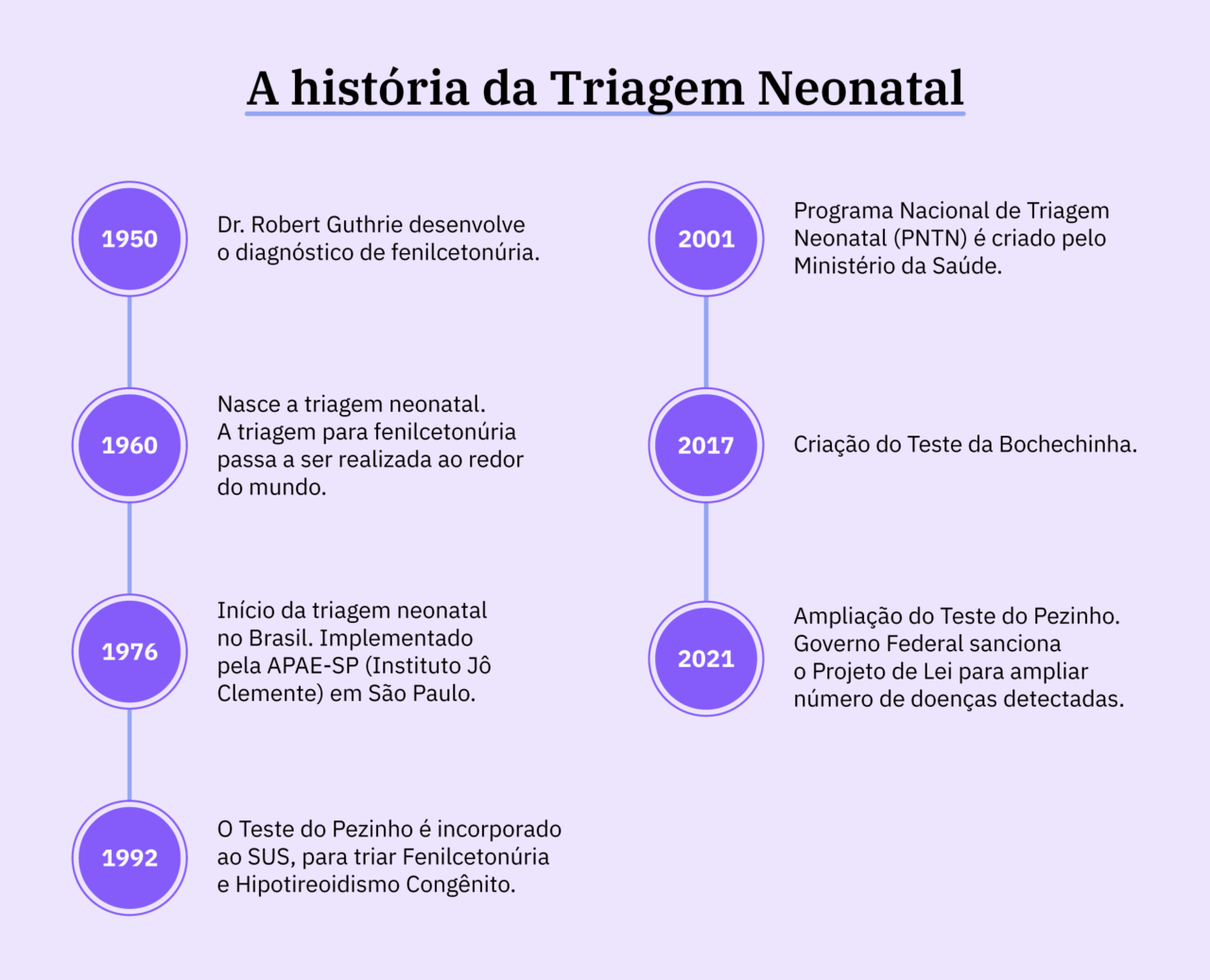 A história da Triagem Neonatal

1950

Dr. Robert Guthrie desenvolve o diagnóstico de fenilcetonúria.

1960

Nasce a triagem neonatal. A triagem para fenilcetonúria passa a ser realizada ao redor do mundo.

1976

Início da triagem neonatal no Brasil. Implementado pela APAE-SP (Instituto Jô Clemente) em São Paulo.

1992

O Teste do Pezinho é incorporado ao SUS, para triar Fenilcetonúria e Hipotireoidismo Congênito.

2001

Programa Nacional de Triagem Neonatal (PNTN) é criado pelo Ministério da Saúde.

2017

Criação do Teste da Bochechinha.

2021

Ampliação do Teste do Pezinho. Governo Federal sanciona o Projeto de Lei para ampliar número de doenças detectadas.